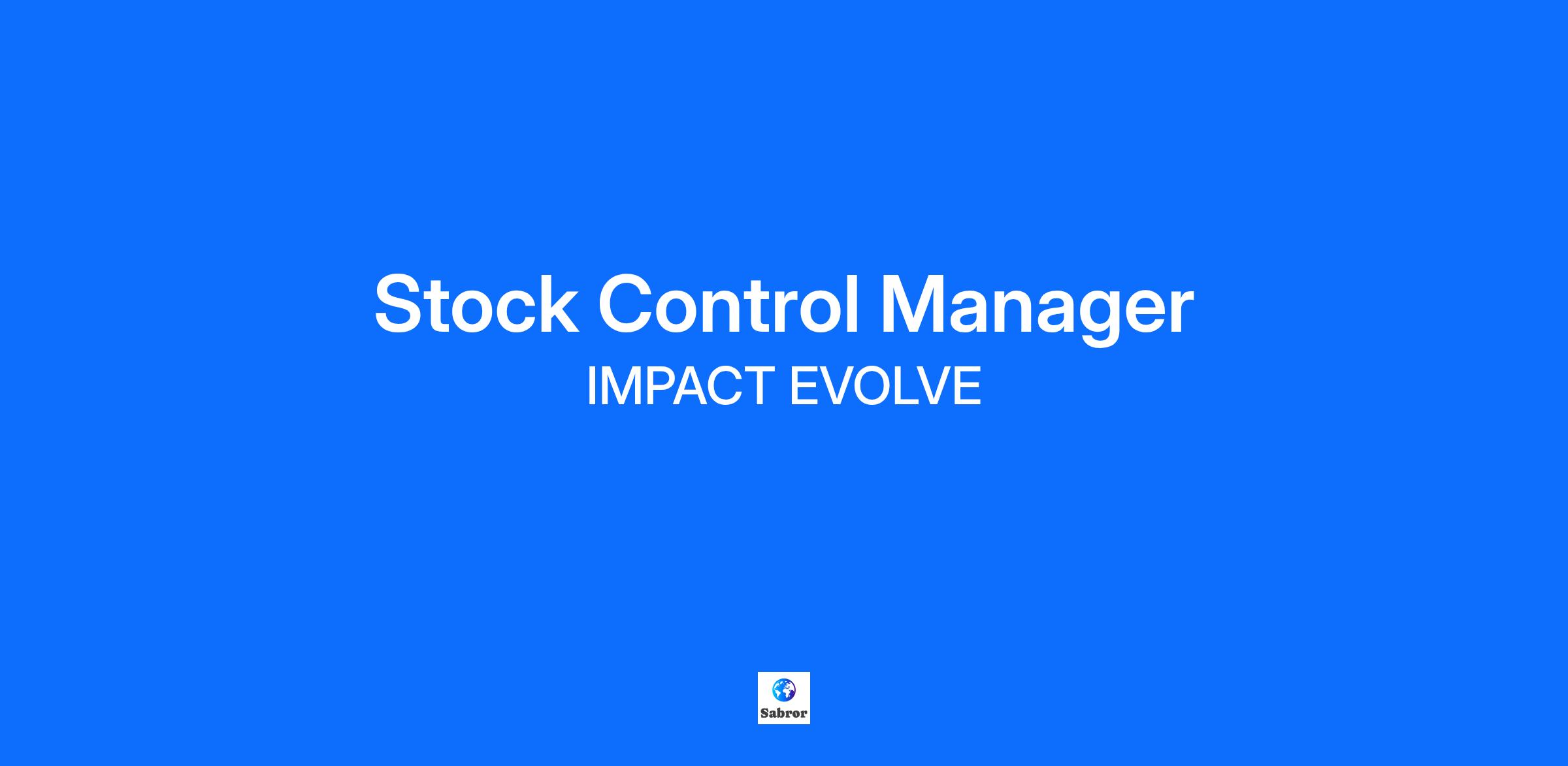 Stock Control Manager
IMPACT EVOLVE

Sabror